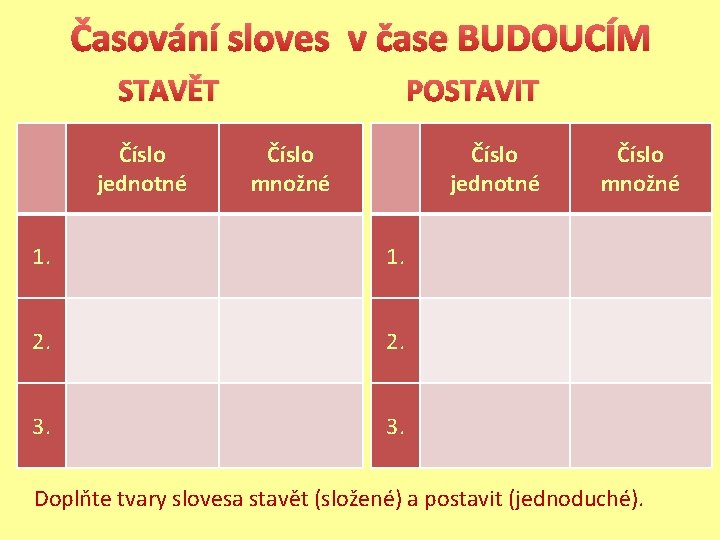 Časování sloves v čase BUDOUCÍM

STAVĚT

| | Číslo jednotné | Číslo množné |
|---|---|---|
| 1. | | |
| 2. | | |
| 3. | | |

POSTAVIT

| | Číslo jednotné | Číslo množné |
|---|---|---|
| 1. | | |
| 2. | | |
| 3. | | |

Doplňte tvary slovesa stavět (složené) a postavit (jednoduché).